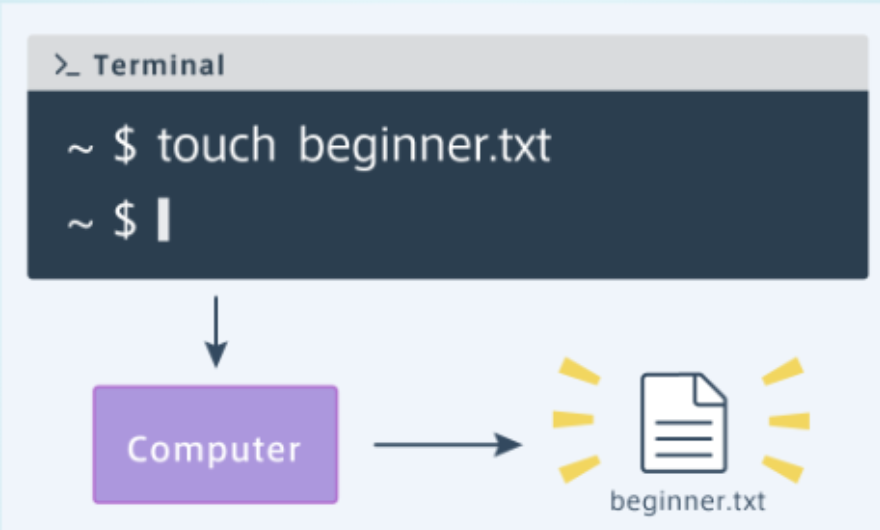 >_ Terminal

~ $ touch beginner.txt
~ $

Computer

beginner.txt